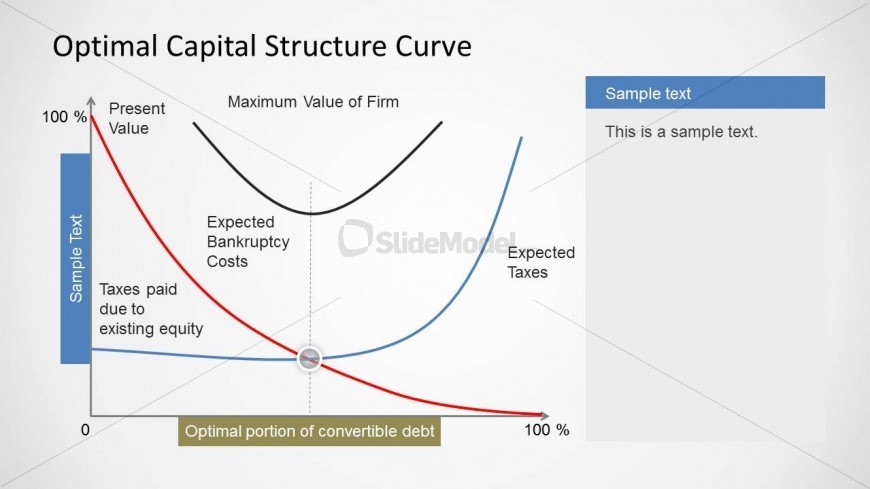 Optimal Capital Structure Curve

100 %

Present Value

Maximum Value of Firm

Sample Text

Expected Bankruptcy Costs

SlideModel

Expected Taxes

Taxes paid due to existing equity

0

Optimal portion of convertible debt

100 %

Sample text

This is a sample text.